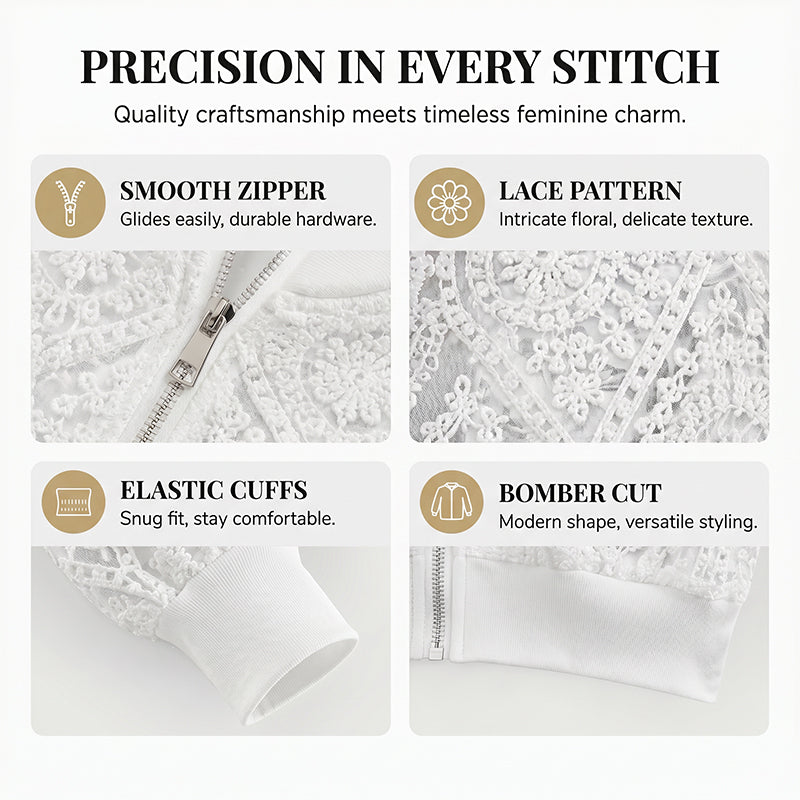 PRECISION IN EVERY STITCH

Quality craftsmanship meets timeless feminine charm.

SMOOTH ZIPPER

Glides easily, durable hardware.

LACE PATTERN

Intricate floral, delicate texture.

ELASTIC CUFFS

Snug fit, stay comfortable.

BOMBER CUT

Modern shape, versatile styling.